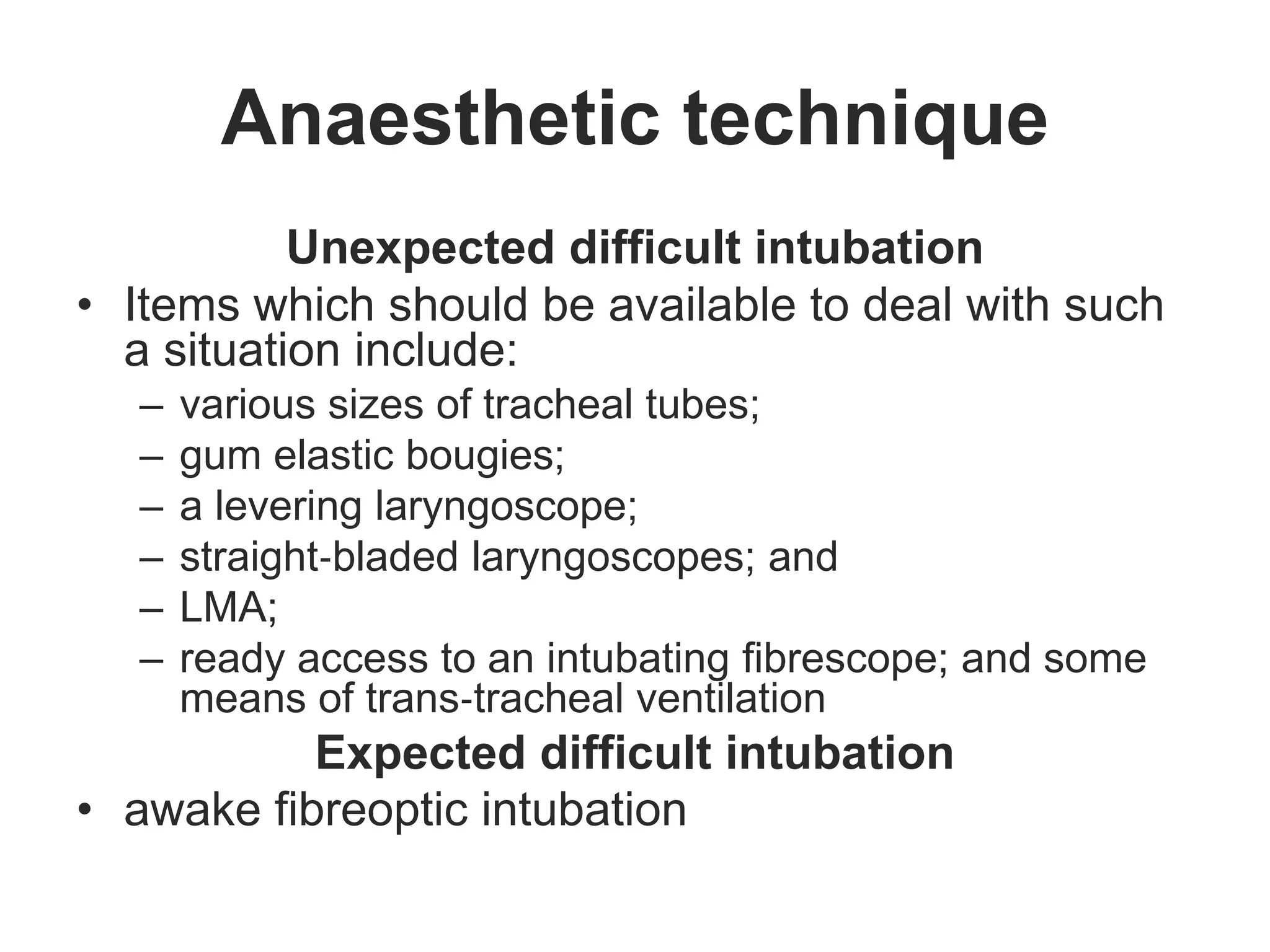 Anaesthetic technique

Unexpected difficult intubation

• Items which should be available to deal with such a situation include:
– various sizes of tracheal tubes;
– gum elastic bougies;
– a levering laryngoscope;
– straight-bladed laryngoscopes; and
– LMA;
– ready access to an intubating fibrescope; and some means of trans-tracheal ventilation

Expected difficult intubation

• awake fibreoptic intubation